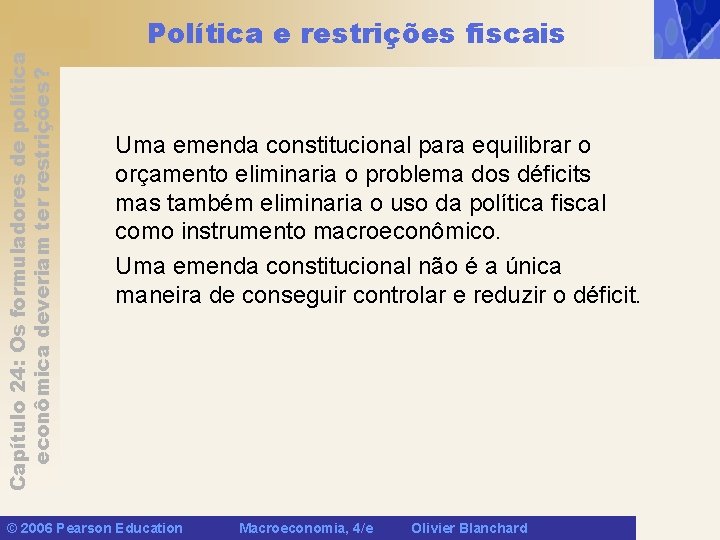 Política e restrições fiscais

Capítulo 24: Os formuladores de política econômica deveriam ter restrições?

Uma emenda constitucional para equilibrar o orçamento eliminaria o problema dos déficits mas também eliminaria o uso da política fiscal como instrumento macroeconômico.

Uma emenda constitucional não é a única maneira de conseguir controlar e reduzir o déficit.

© 2006 Pearson Education Macroeconomia, 4/e Olivier Blanchard